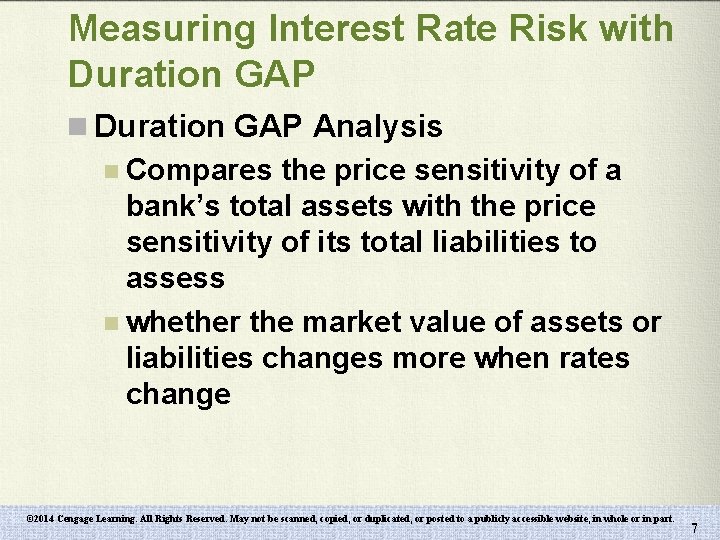 Measuring Interest Rate Risk with Duration GAP

Duration GAP Analysis

Compares the price sensitivity of a bank's total assets with the price sensitivity of its total liabilities to assess

whether the market value of assets or liabilities changes more when rates change

©2014 Cengage Learning. All Rights Reserved. May not be scanned, copied, or duplicated, or posted to a publicly accessible website, in whole or in part.

7